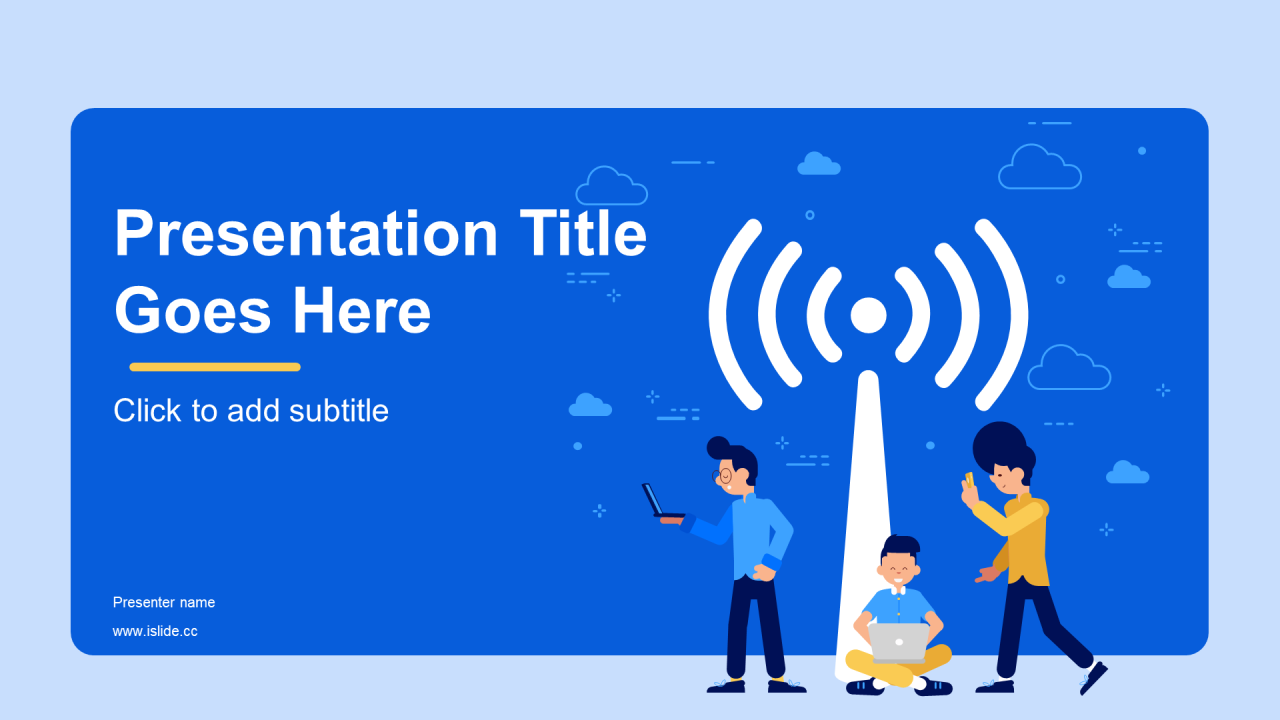 Presentation Title Goes Here

Click to add subtitle

Presenter name

www.islide.cc